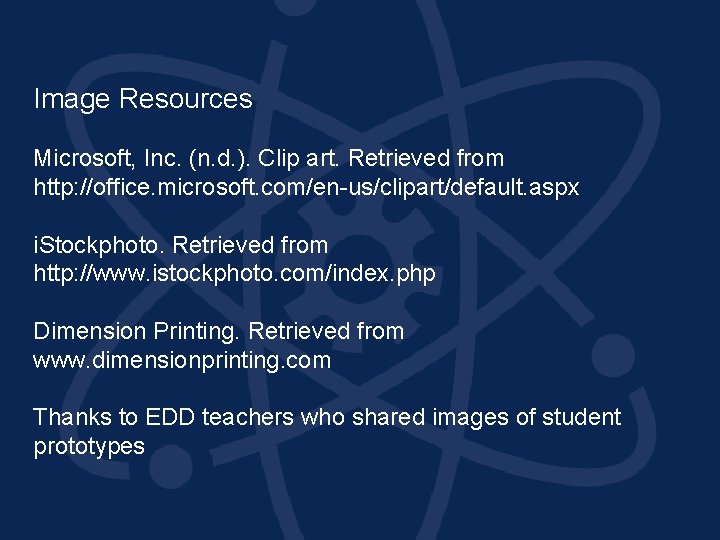 Image Resources

Microsoft, Inc. (n.d.). Clip art. Retrieved from http://office.microsoft.com/en-us/clipart/default.aspx

iStockphoto. Retrieved from http://www.istockphoto.com/index.php

Dimension Printing. Retrieved from www.dimensionprinting.com

Thanks to EDD teachers who shared images of student prototypes